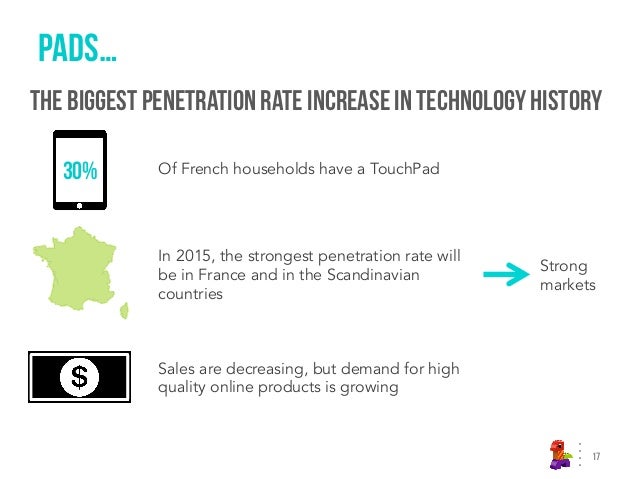 PADS...

THE BIGGEST PENETRATION RATE INCREASE IN TECHNOLOGY HISTORY

30%

Of French households have a TouchPad

In 2015, the strongest penetration rate will be in France and in the Scandinavian countries

Strong markets

$

Sales are decreasing, but demand for high quality online products is growing

17